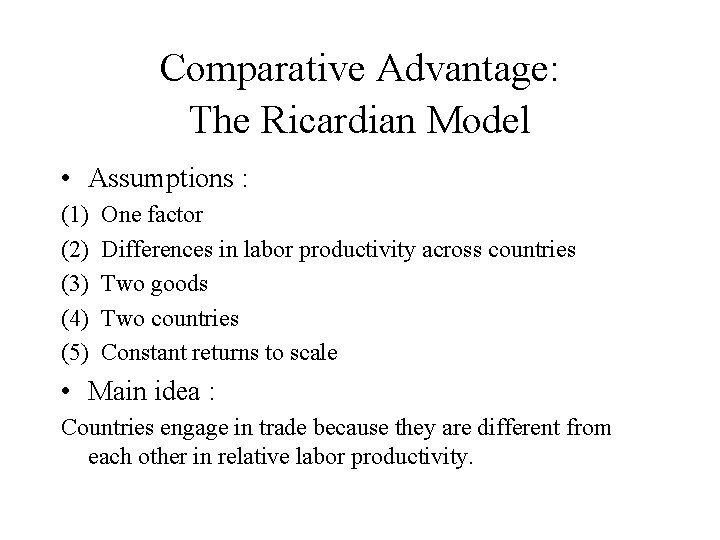 Comparative Advantage:
The Ricardian Model

• Assumptions :

(1) One factor

(2) Differences in labor productivity across countries

(3) Two goods

(4) Two countries

(5) Constant returns to scale

• Main idea :

Countries engage in trade because they are different from each other in relative labor productivity.